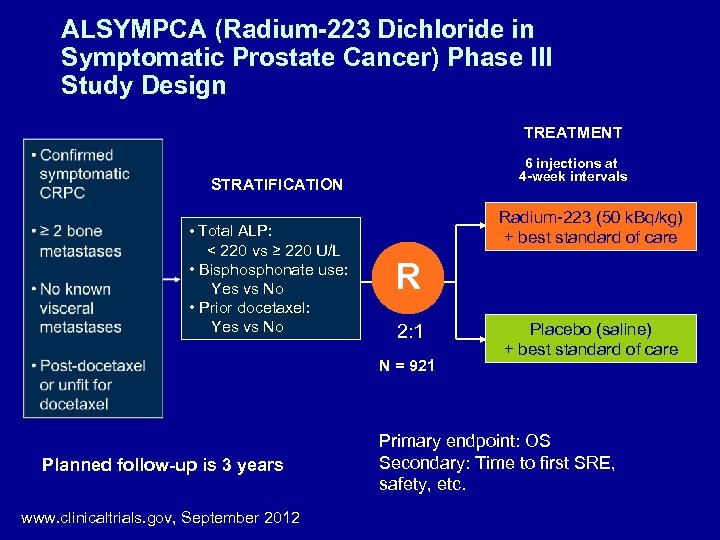 ALSYMPCA (Radium-223 Dichloride in Symptomatic Prostate Cancer) Phase III Study Design

• Confirmed symptomatic CRPC

• ≥ 2 bone metastases

• No known visceral metastases

• Post-docetaxel or unfit for docetaxel

STRATIFICATION

• Total ALP: < 220 vs ≥ 220 U/L
• Bisphosphonate use: Yes vs No
• Prior docetaxel: Yes vs No

R

2:1

N = 921

TREATMENT

6 injections at 4-week intervals

Radium-223 (50 kBq/kg) + best standard of care

Placebo (saline) + best standard of care

Planned follow-up is 3 years

Primary endpoint: OS
Secondary: Time to first SRE, safety, etc.

www.clinicaltrials.gov, September 2012